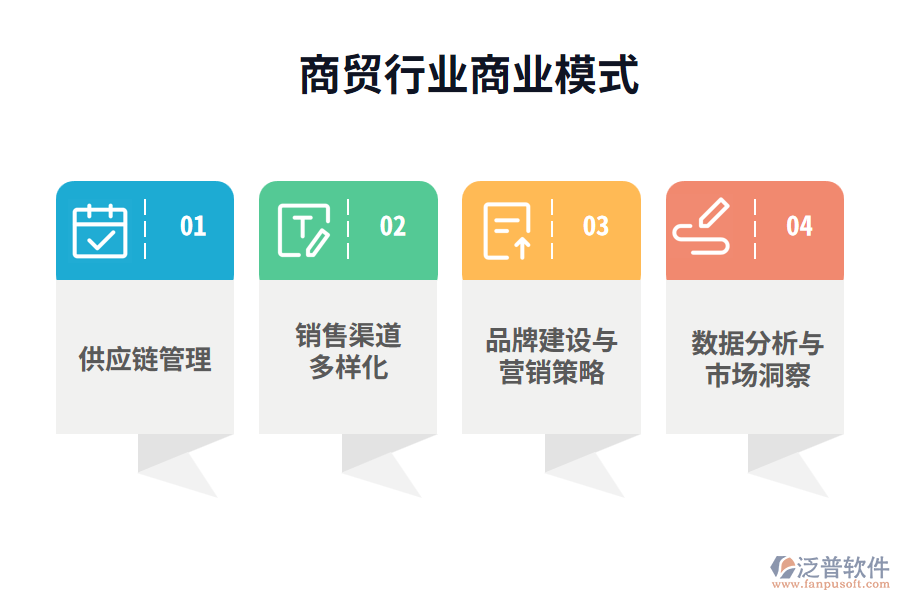 商贸行业商业模式

01

供应链管理

02

销售渠道多样化

03

品牌建设与营销策略

04

数据分析与市场洞察

泛普软件
www.fanpusoft.com